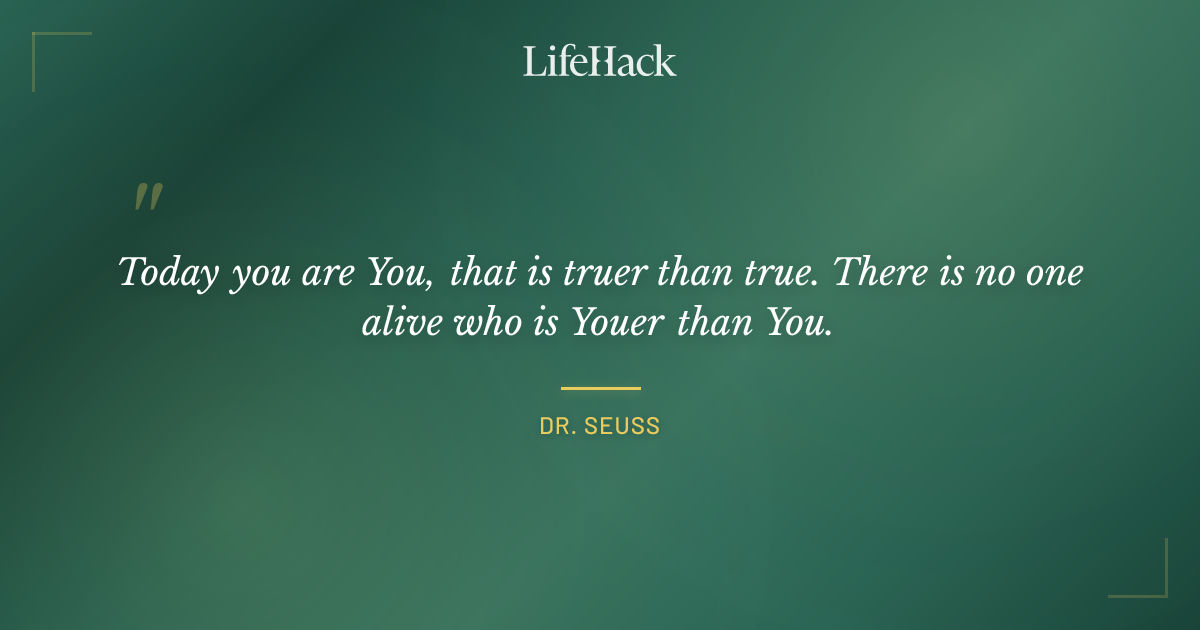 LifeHack

"

Today you are You, that is truer than true. There is no one alive who is Youer than You.

DR. SEUSS